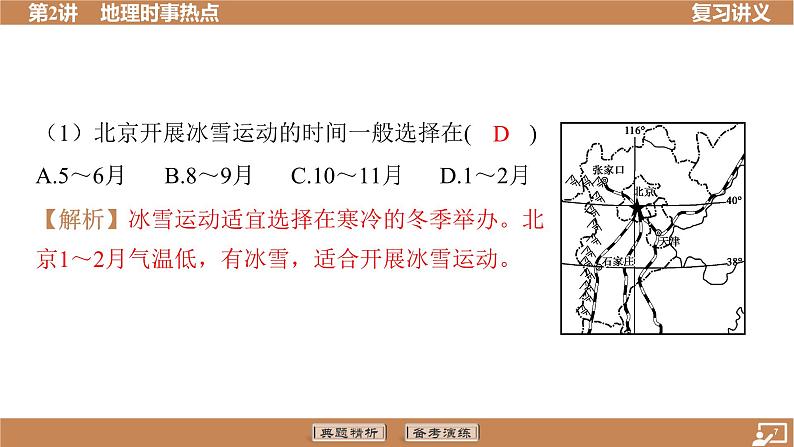 第2讲　地理时事热点

复习讲义

（1）北京开展冰雪运动的时间一般选择在(　D　)

A.5～6月　　B.8～9月　　C.10～11月　　D.1～2月

【解析】冰雪运动适宜选择在寒冷的冬季举办。北京1～2月气温低，有冰雪，适合开展冰雪运动。

116°

张家口

北京

40°

天津

石家庄

38°

典题精析

备考演练

7